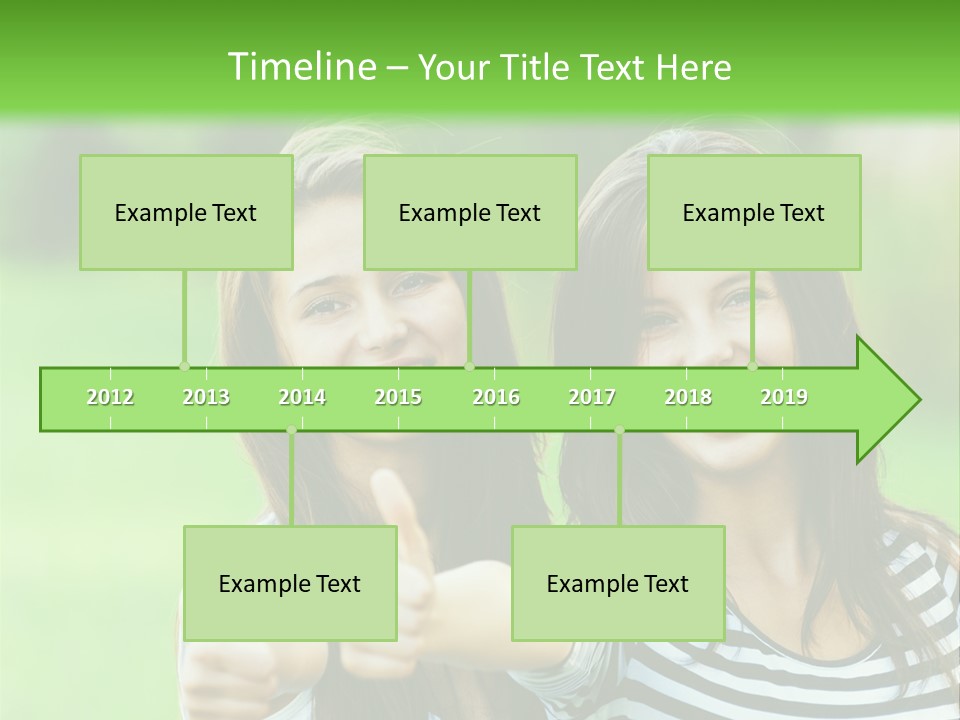 Timeline – Your Title Text Here

Example Text

Example Text

Example Text

2012 2013 2014 2015 2016 2017 2018 2019

Example Text

Example Text